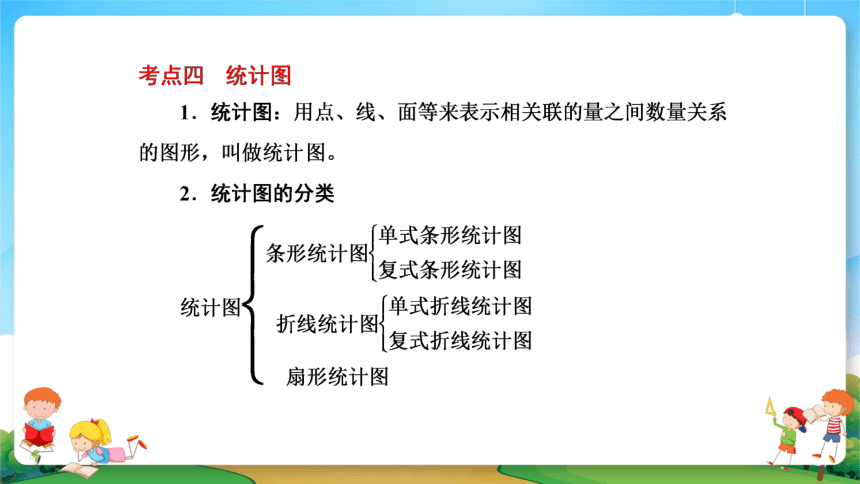 考点四　统计图

1．统计图：用点、线、面等来表示相关联的量之间数量关系的图形，叫做统计图。

2．统计图的分类

统计图
条形统计图
单式条形统计图
复式条形统计图
折线统计图
单式折线统计图
复式折线统计图
扇形统计图